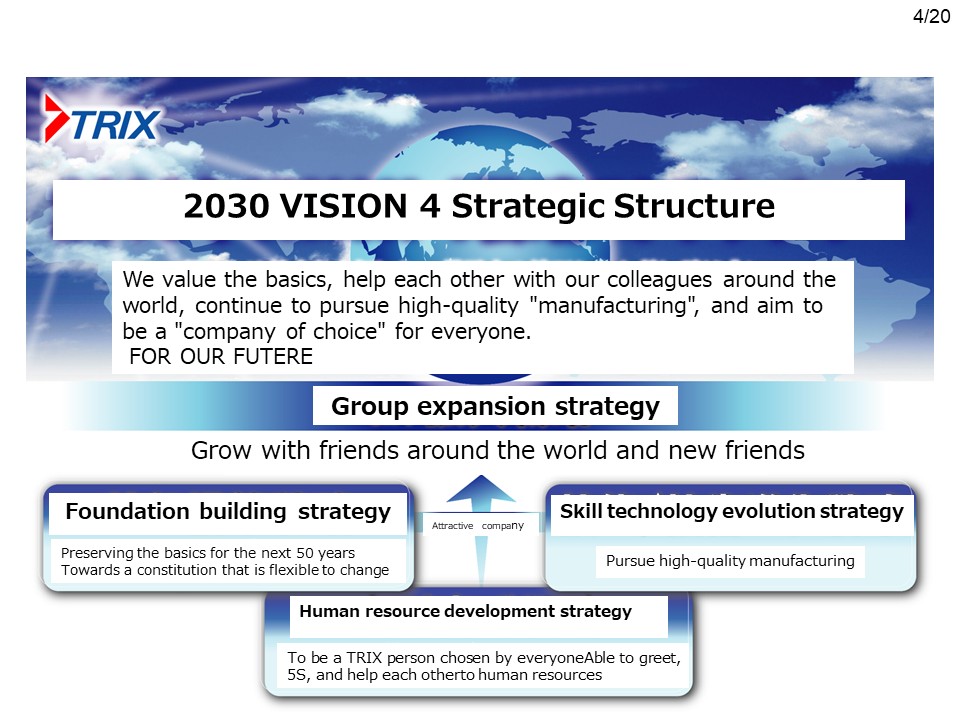 4/20

TRIX

2030 VISION 4 Strategic Structure

We value the basics, help each other with our colleagues around the world, continue to pursue high-quality "manufacturing", and aim to be a "company of choice" for everyone.
FOR OUR FUTERE

Group expansion strategy

Grow with friends around the world and new friends

Foundation building strategy

Preserving the basics for the next 50 years
Towards a constitution that is flexible to change

Attractive company

Skill technology evolution strategy

Pursue high-quality manufacturing

Human resource development strategy

To be a TRIX person chosen by everyoneAble to greet, 5S, and help each otherto human resources